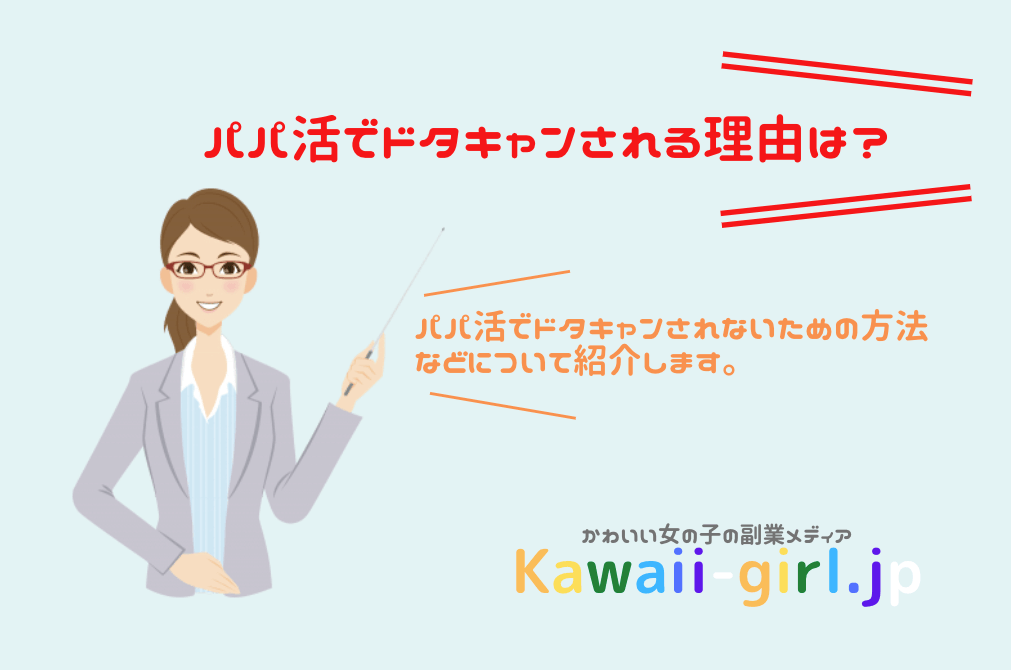 パパ活でドタキャンされる理由は？

パパ活でドタキャンされないための方法などについて紹介します。

かわいい女の子の副業メディア
Kawaii-girl.jp